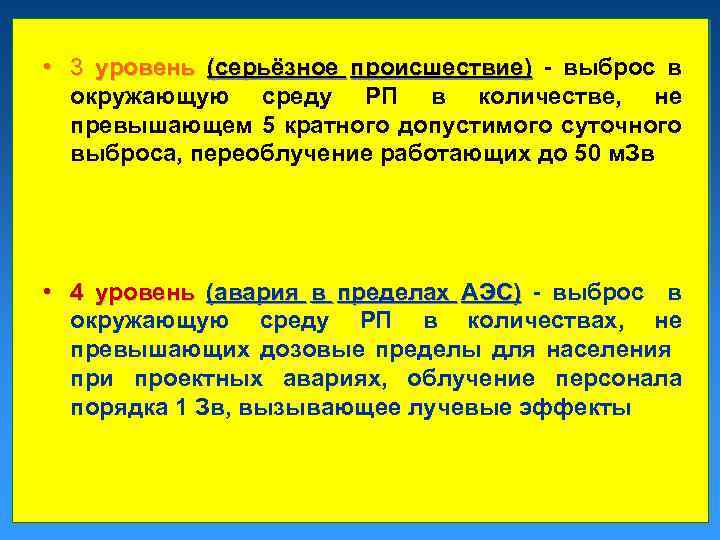 • 3 уровень (серьёзное происшествие) - выброс в окружающую среду РП в количестве, не превышающем 5 кратного допустимого суточного выброса, переоблучение работающих до 50 мЗв

• 4 уровень (авария в пределах АЭС) - выброс в окружающую среду РП в количествах, не превышающих дозовые пределы для населения при проектных авариях, облучение персонала порядка 1 Зв, вызывающее лучевые эффекты